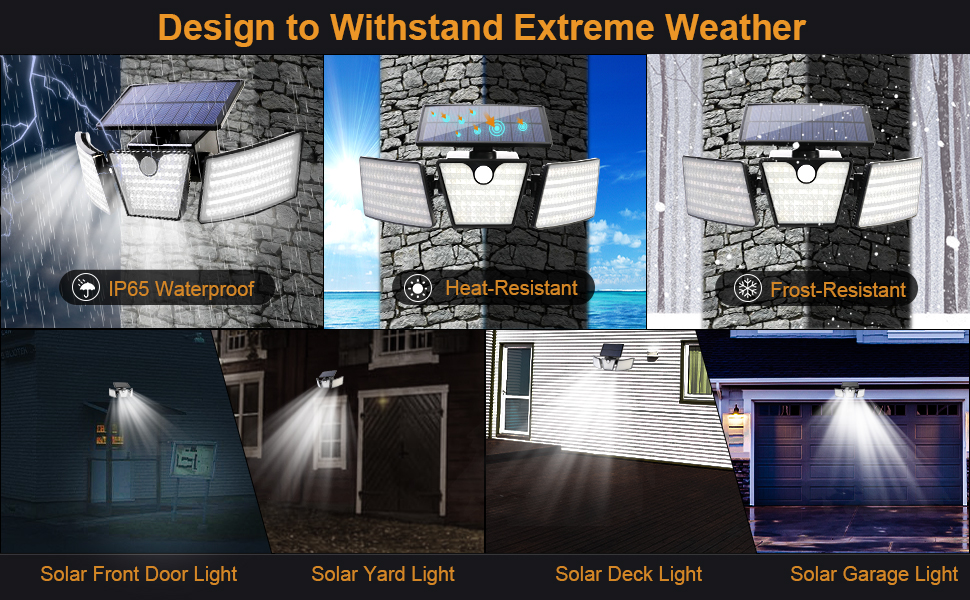 Design to Withstand Extreme Weather

IP65 Waterproof

Heat-Resistant

Frost-Resistant

Solar Front Door Light

Solar Yard Light

Solar Deck Light

Solar Garage Light